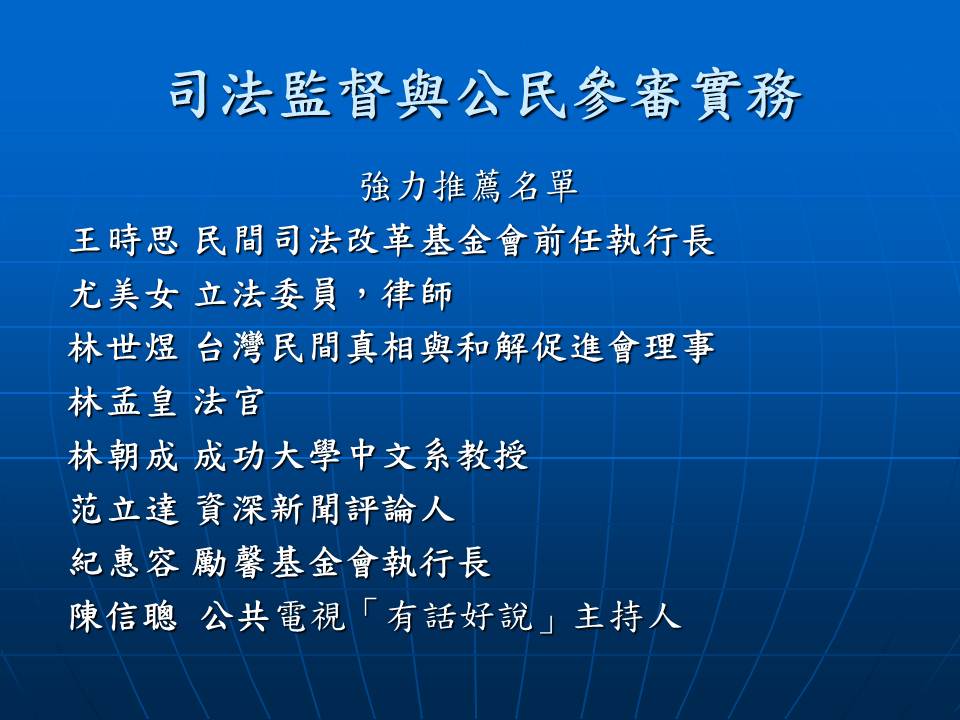 司法監督與公民參審實務

強力推薦名單

王時思 民間司法改革基金會前任執行長

尤美女 立法委員，律師

林世煜 台灣民間真相與和解促進會理事

林孟皇 法官

林朝成 成功大學中文系教授

范立達 資深新聞評論人

紀惠容 勵馨基金會執行長

陳信聰 公共電視「有話好說」主持人